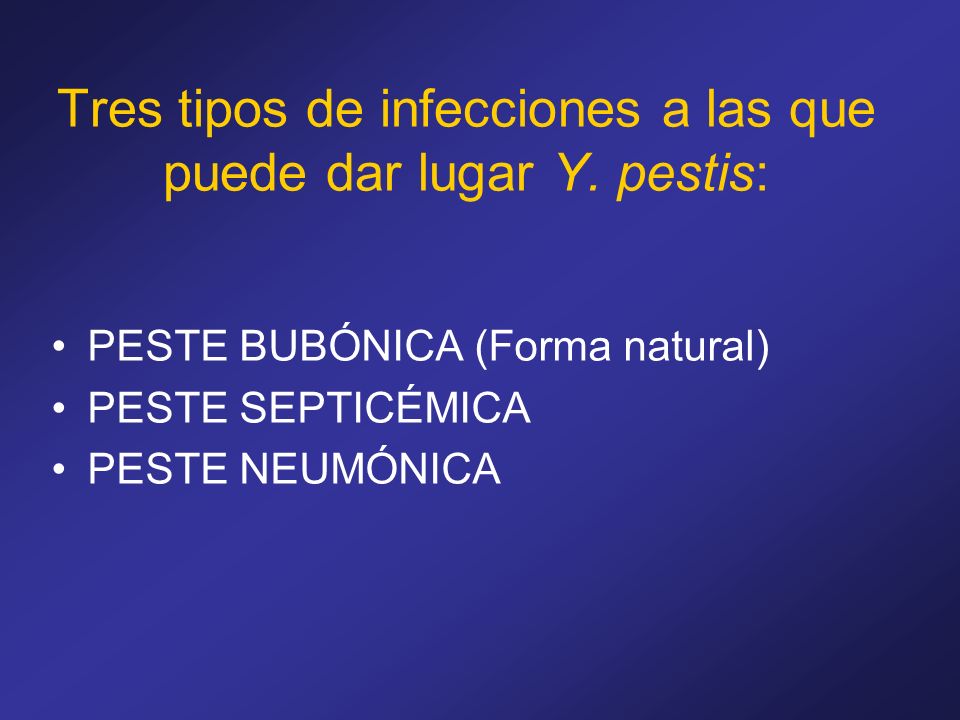 Tres tipos de infecciones a las que puede dar lugar Y. pestis:

• PESTE BUBÓNICA (Forma natural)
• PESTE SEPTICÉMICA
• PESTE NEUMÓNICA